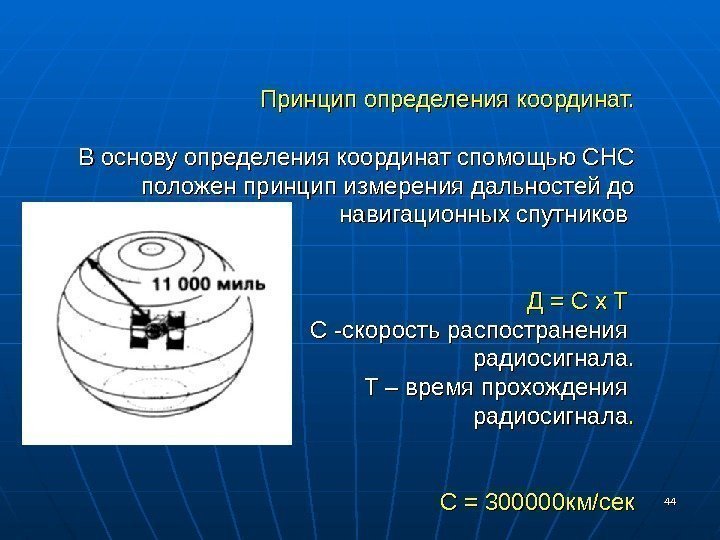 Принцип определения координат.

В основу определения координат спомощью СНС положен принцип измерения дальностей до навигационных спутников

11 000 миль

Д = С х Т
С -скорость распостранения радиосигнала.
Т – время прохождения радиосигнала.

С = 300000км/сек

44